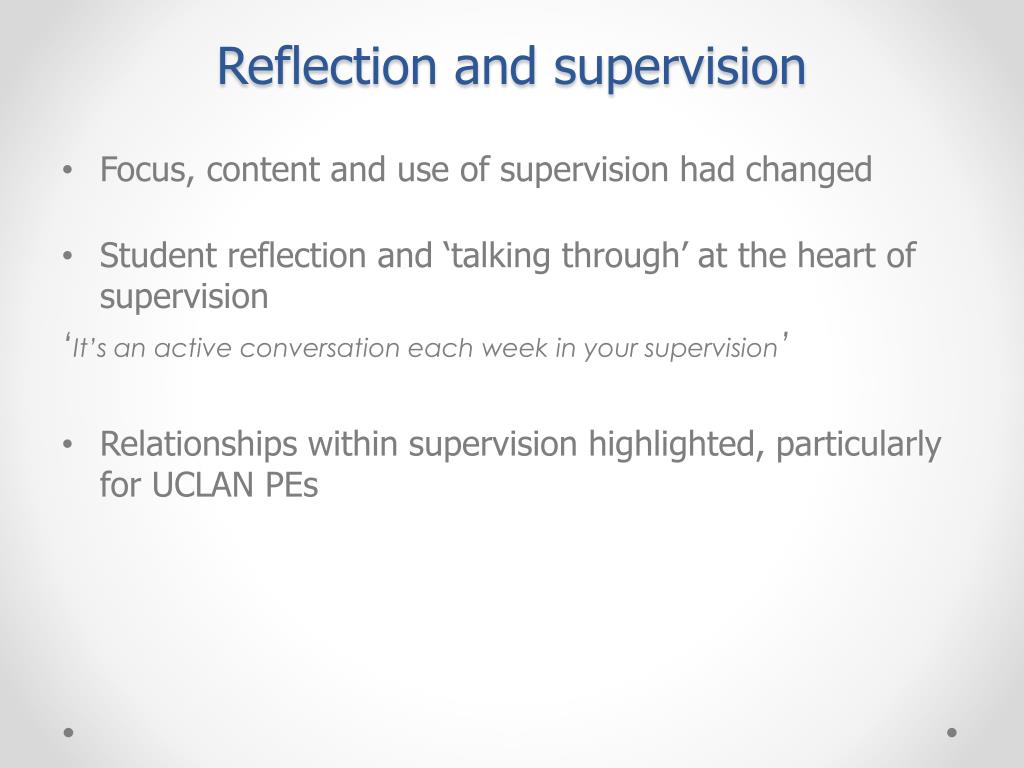 Reflection and supervision

• Focus, content and use of supervision had changed

• Student reflection and ‘talking through’ at the heart of supervision

‘It’s an active conversation each week in your supervision’

• Relationships within supervision highlighted, particularly for UCLAN PEs